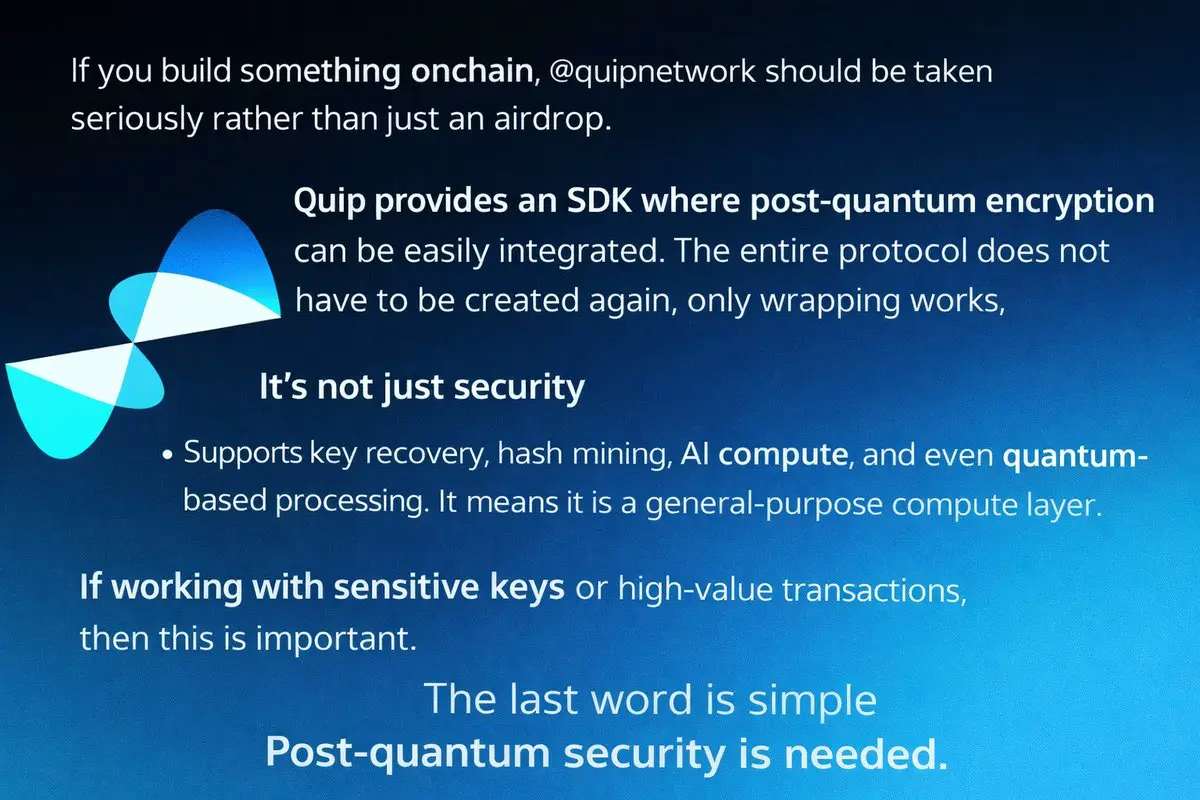 If you build something onchain, @quipnetwork should be taken seriously rather than just an airdrop.

Quip provides an SDK where post-quantum encryption can be easily integrated. The entire protocol does not have to be created again, only wrapping works,

It's not just security

• Supports key recovery, hash mining, AI compute, and even quantum-based processing. It means it is a general-purpose compute layer.

If working with sensitive keys or high-value transactions, then this is important.

The last word is simple
Post-quantum security is needed.